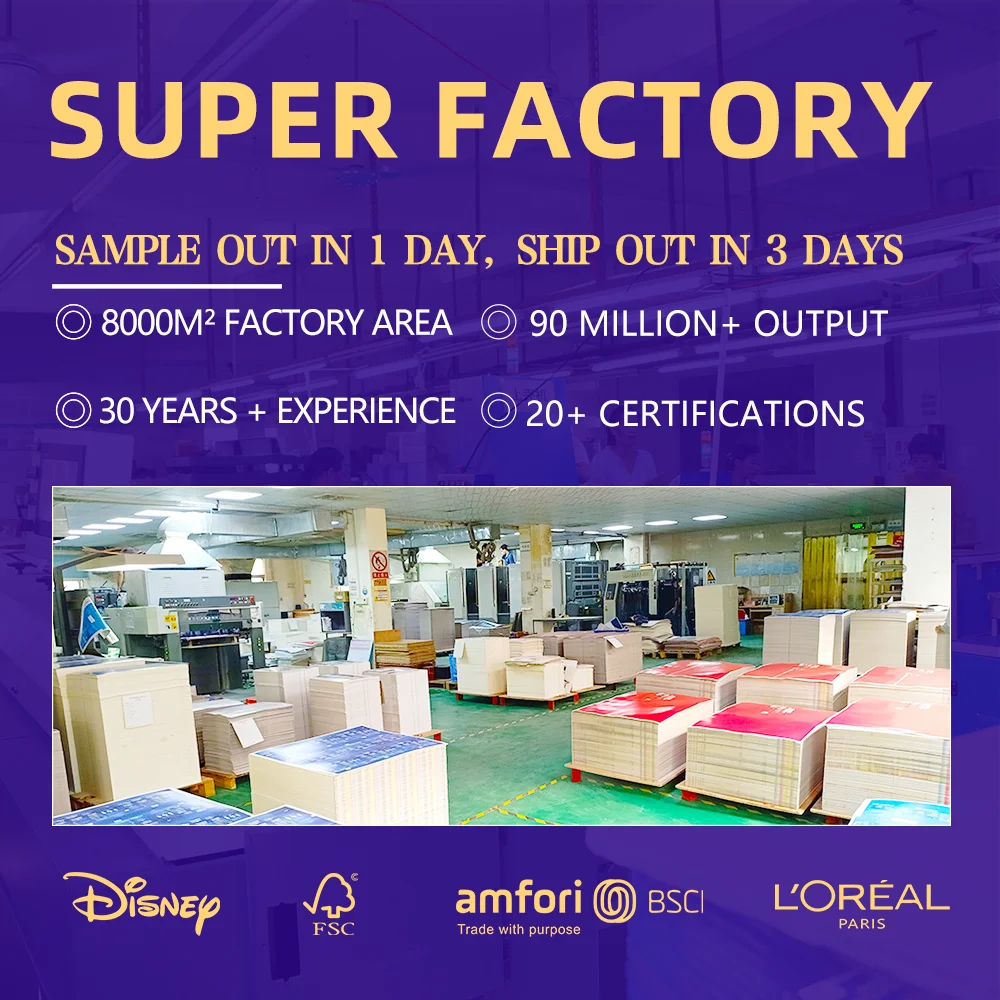 SUPER FACTORY

SAMPLE OUT IN 1 DAY, SHIP OUT IN 3 DAYS

◎ 8000M² FACTORY AREA ◎ 90 MILLION+ OUTPUT

◎ 30 YEARS + EXPERIENCE ◎ 20+ CERTIFICATIONS

Disney FSC amfori BSCI Trade with purpose L'ORÉAL PARIS